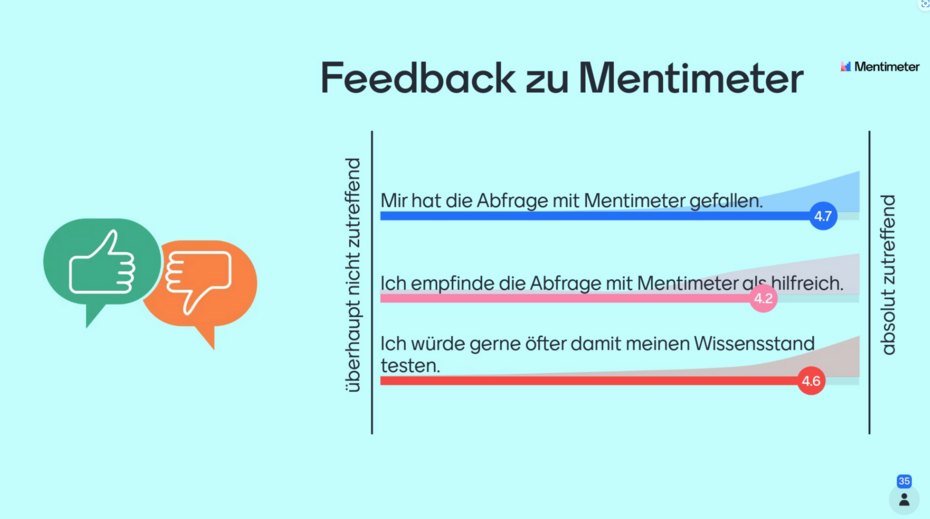 Feedback zu Mentimeter

Mentimeter

überhaupt nicht zutreffend

Mir hat die Abfrage mit Mentimeter gefallen.

4.7

Ich empfinde die Abfrage mit Mentimeter als hilfreich.

4.2

Ich würde gerne öfter damit meinen Wissensstand testen.

4.6

absolut zutreffend

35